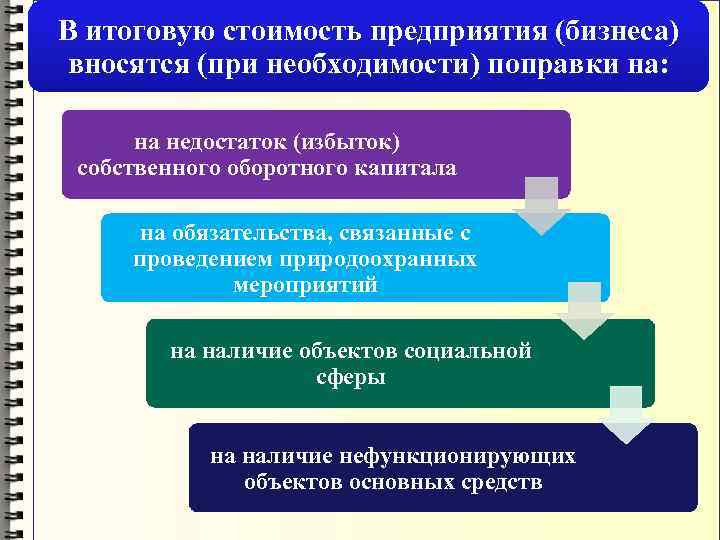 В итоговую стоимость предприятия (бизнеса) вносятся (при необходимости) поправки на:

на недостаток (избыток) собственного оборотного капитала

на обязательства, связанные с проведением природоохранных мероприятий

на наличие объектов социальной сферы

на наличие нефункционирующих объектов основных средств